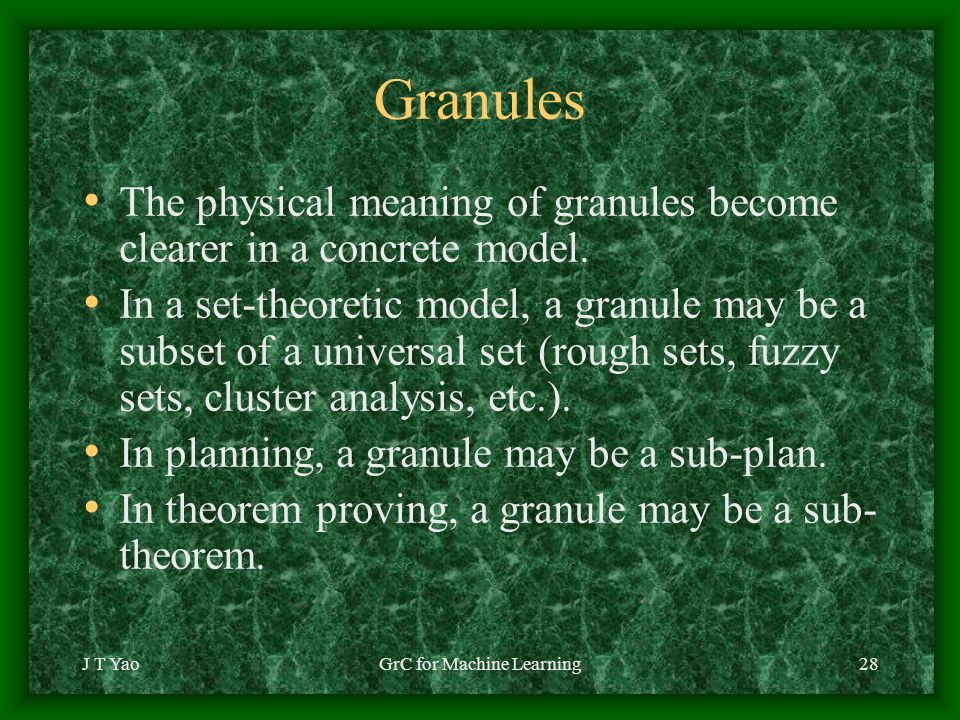 Granules

• The physical meaning of granules become clearer in a concrete model.
• In a set-theoretic model, a granule may be a subset of a universal set (rough sets, fuzzy sets, cluster analysis, etc.).
• In planning, a granule may be a sub-plan.
• In theorem proving, a granule may be a sub-theorem.

J T Yao

GrC for Machine Learning

28